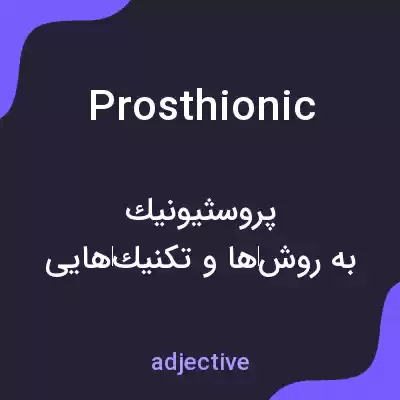 Prosthionic

پروسثیونیک
به روش‌ها و تکنیک‌هایی

adjective